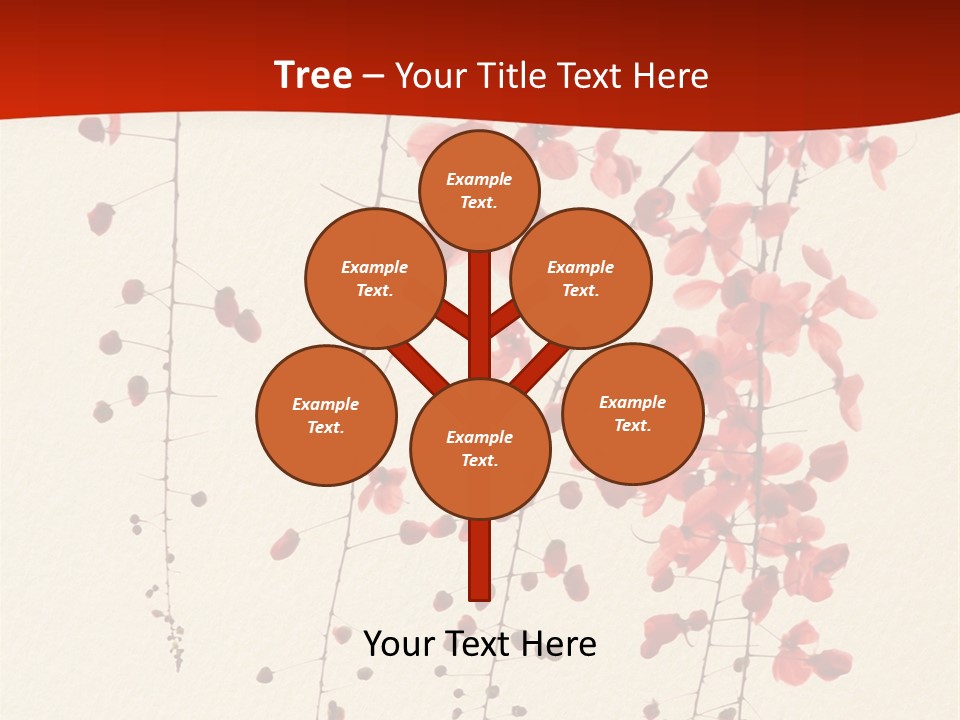 Tree – Your Title Text Here

Example Text.

Example Text.

Example Text.

Example Text.

Example Text.

Example Text.

Your Text Here